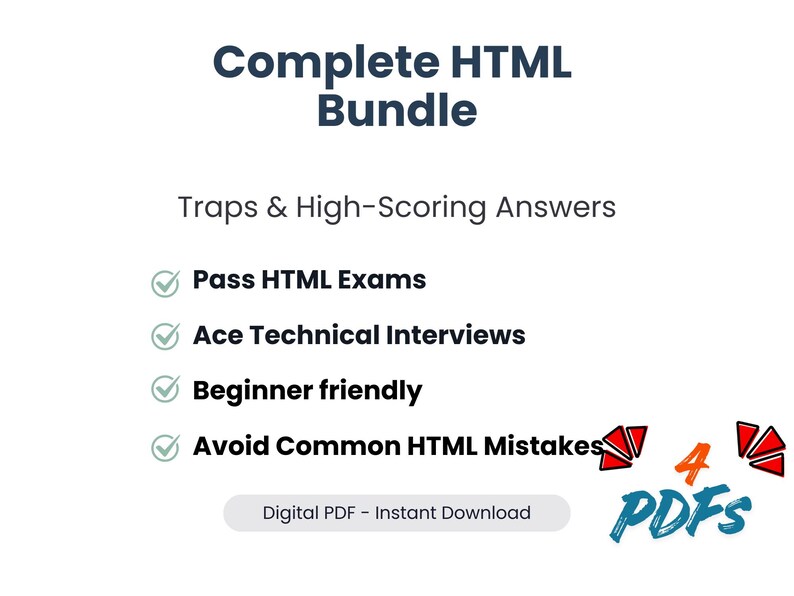 Complete HTML Bundle

Traps & High-Scoring Answers

Pass HTML Exams

Ace Technical Interviews

Beginner friendly

Avoid Common HTML Mistakes

Digital PDF - Instant Download

4 PDFs